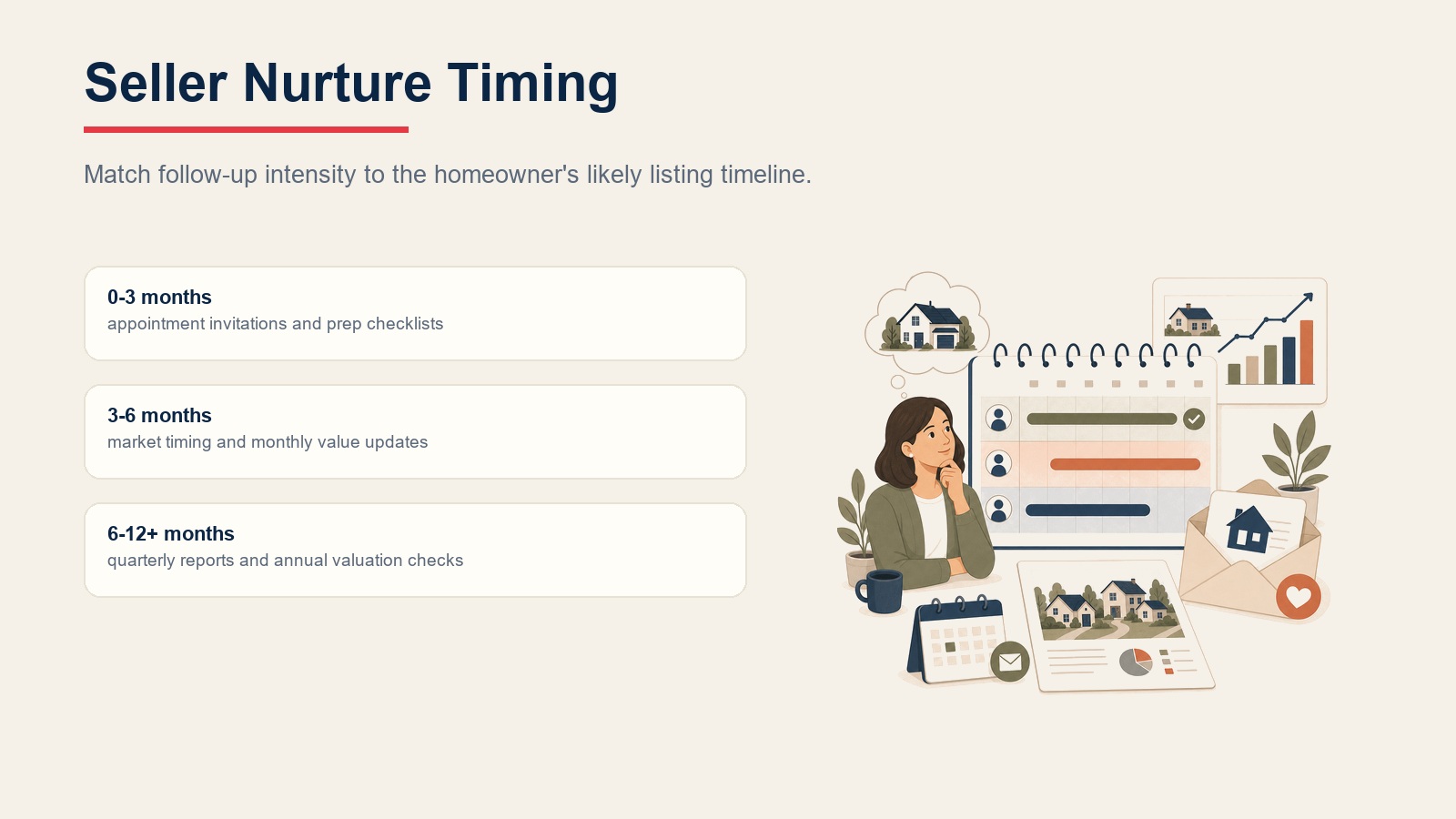 Seller Nurture Timing

Match follow-up intensity to the homeowner's likely listing timeline.

0-3 months
appointment invitations and prep checklists

3-6 months
market timing and monthly value updates

6-12+ months
quarterly reports and annual valuation checks